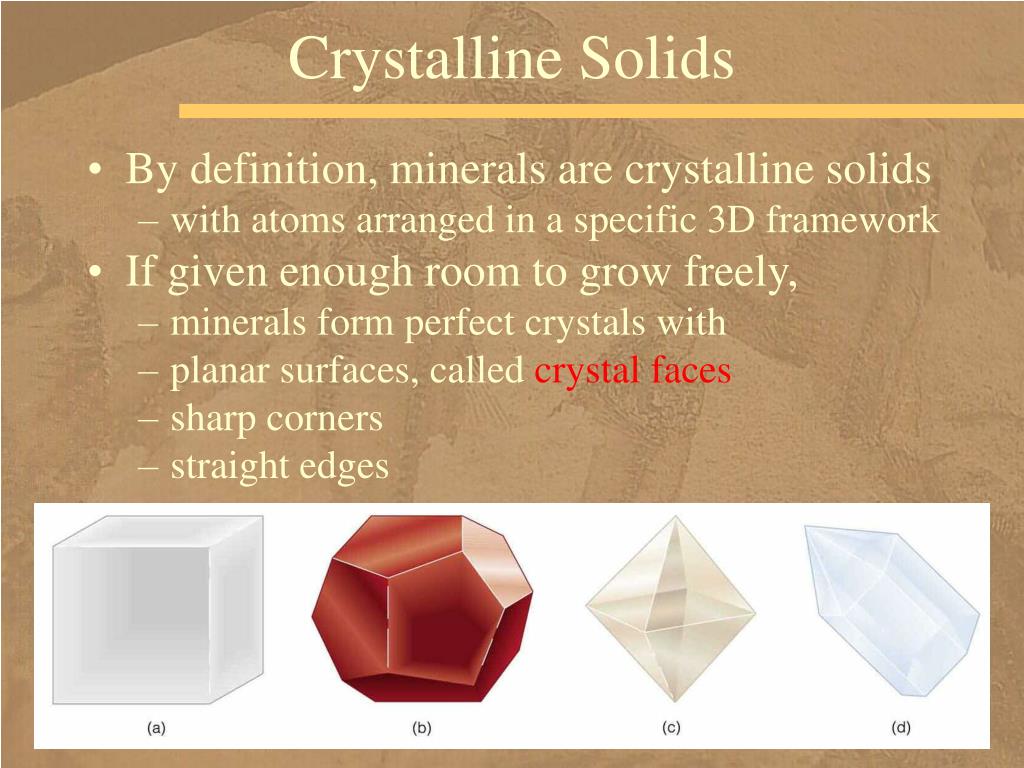 Crystalline Solids

• By definition, minerals are crystalline solids
– with atoms arranged in a specific 3D framework
• If given enough room to grow freely,
– minerals form perfect crystals with
– planar surfaces, called crystal faces
– sharp corners
– straight edges

(a)
(b)
(c)
(d)